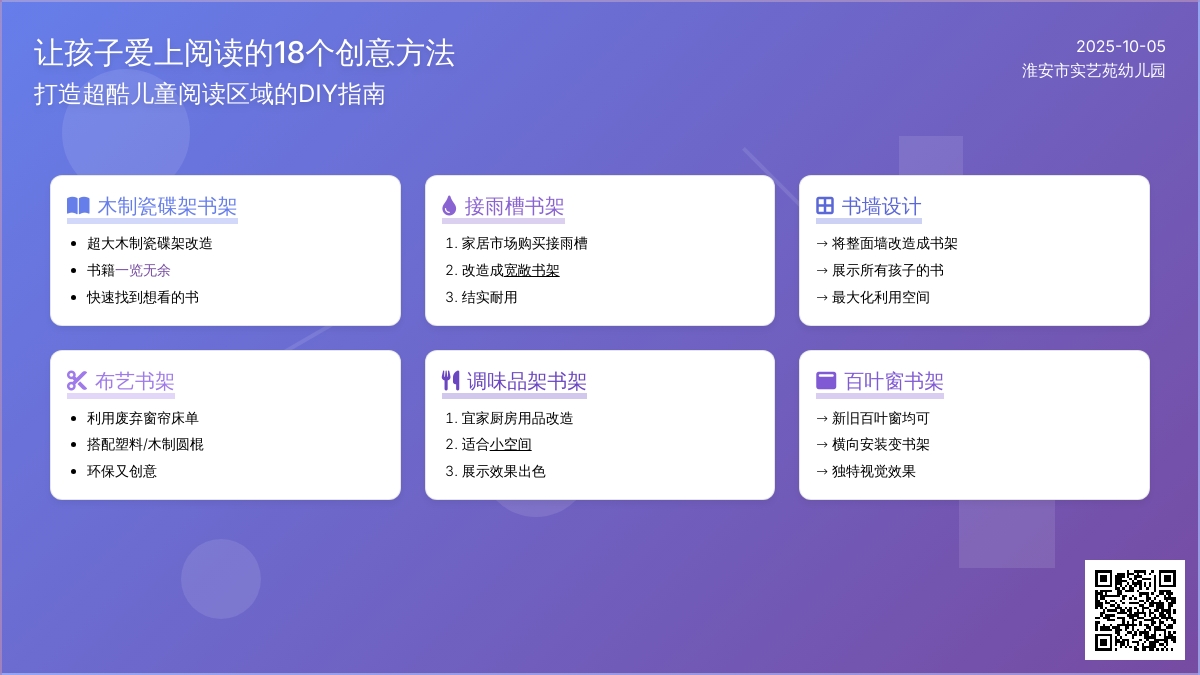 让孩子爱上阅读的18个创意方法
打造超酷儿童阅读区域的DIY指南

2025-10-05
淮安市实艺苑幼儿园

木制瓷碟架书架
- 超大木制瓷碟架改造
- 书籍一览无余
- 快速找到想看的书

接雨槽书架
1. 家居市场购买接雨槽
2. 改造成宽敞书架
3. 结实耐用

书墙设计
→ 将整面墙改造成书架
→ 展示所有孩子的书
→ 最大化利用空间

布艺书架
- 利用废弃窗帘床单
- 搭配塑料/木制圆棍
- 环保又创意

调味品架书架
1. 宜家厨房用品改造
2. 适合小空间
3. 展示效果出色

百叶窗书架
→ 新旧百叶窗均可
→ 横向安装变书架
→ 独特视觉效果